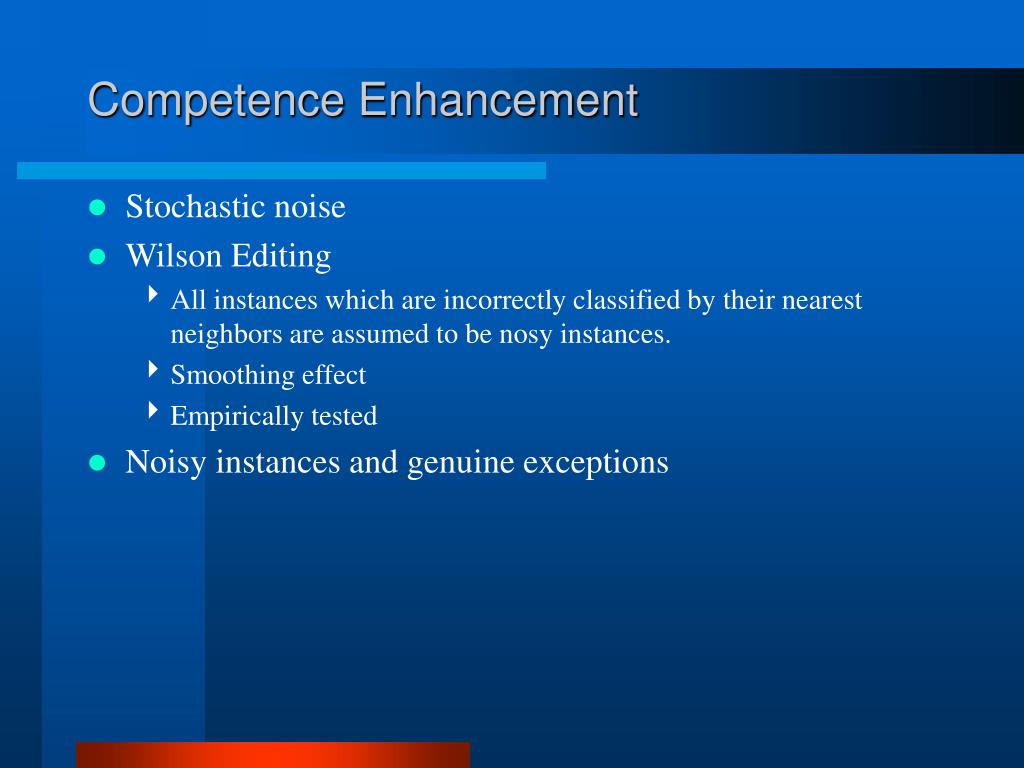 Competence Enhancement

- Stochastic noise
- Wilson Editing
  - All instances which are incorrectly classified by their nearest neighbors are assumed to be nosy instances.
  - Smoothing effect
  - Empirically tested
- Noisy instances and genuine exceptions